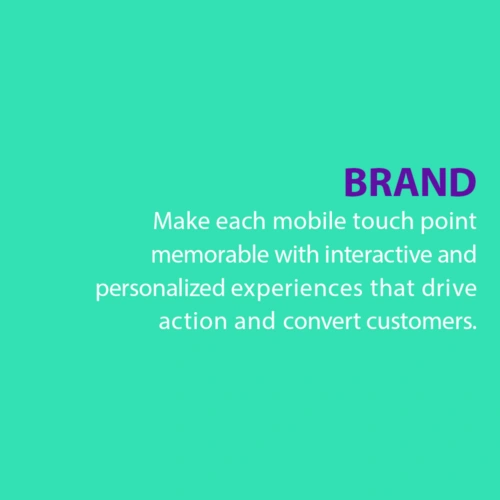 BRAND

Make each mobile touch point memorable with interactive and personalized experiences that drive action and convert customers.